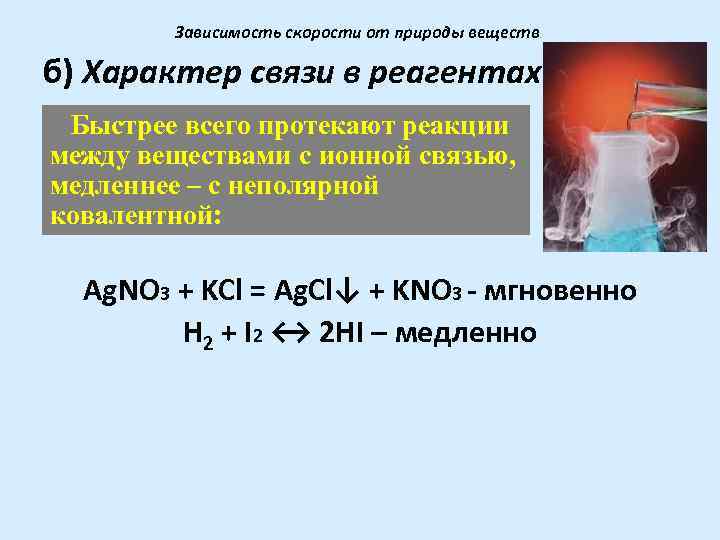 Зависимость скорости от природы веществ

б) Характер связи в реагентах

Быстрее всего протекают реакции между веществами с ионной связью, медленнее – с неполярной ковалентной:

$AgNO_3 + KCl = AgCl\downarrow + KNO_3$ - мгновенно

$H_2 + I_2 \leftrightarrow 2HI$ – медленно